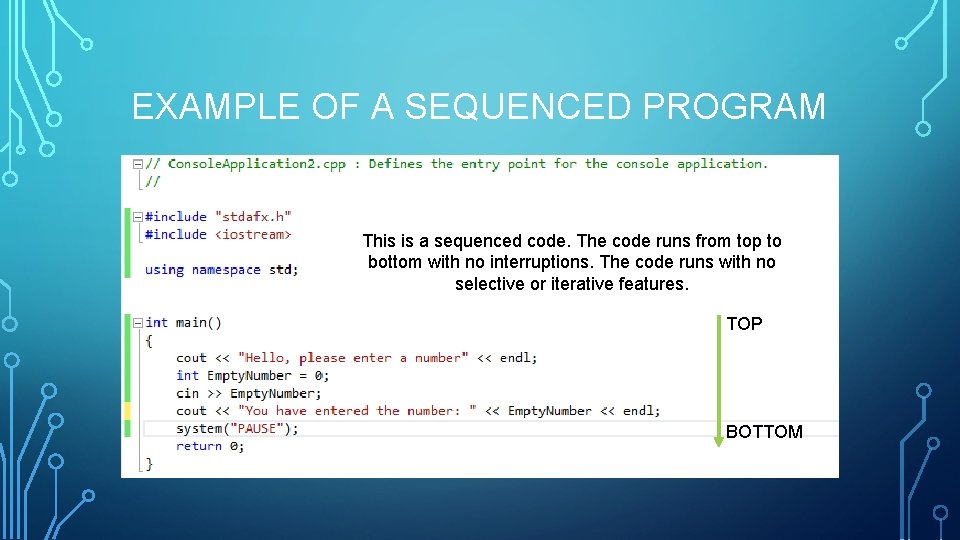 EXAMPLE OF A SEQUENCED PROGRAM

// ConsoleApplication2.cpp : Defines the entry point for the console application.
//

#include "stdafx.h"
#include <iostream>

using namespace std;

This is a sequenced code. The code runs from top to bottom with no interruptions. The code runs with no selective or iterative features.

int main()
{
cout << "Hello, please enter a number" << endl;
int EmptyNumber = 0;
cin >> EmptyNumber;
cout << "You have entered the number: " << EmptyNumber << endl;
system("PAUSE");
return 0;
}

TOP

BOTTOM